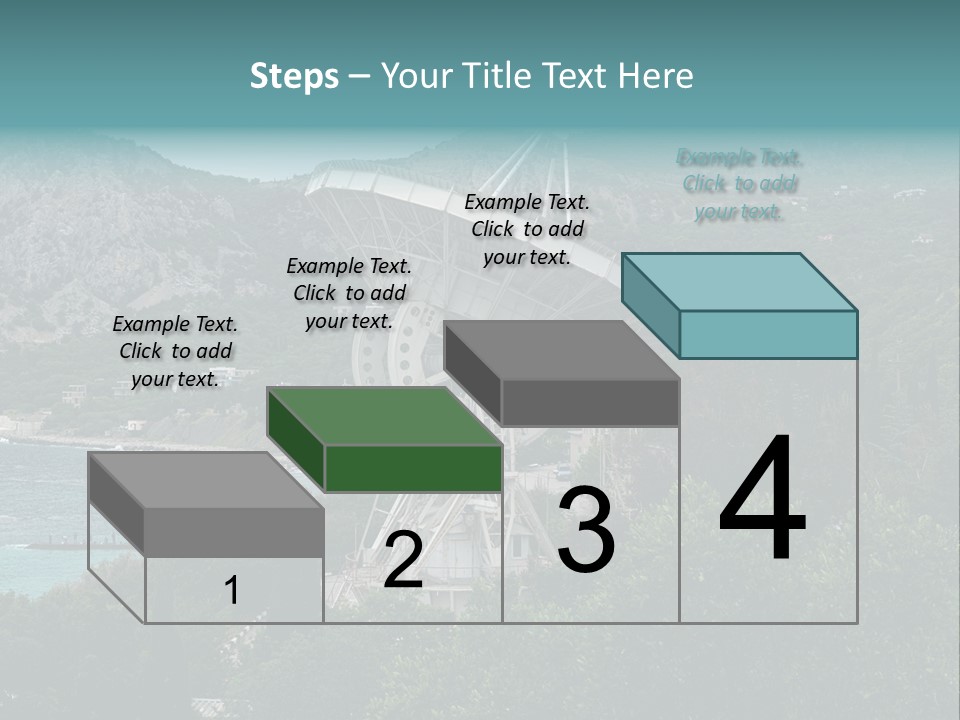 Steps – Your Title Text Here

Example Text. Click to add your text.

Example Text. Click to add your text.

Example Text. Click to add your text.

Example Text. Click to add your text.

1

2

3

4